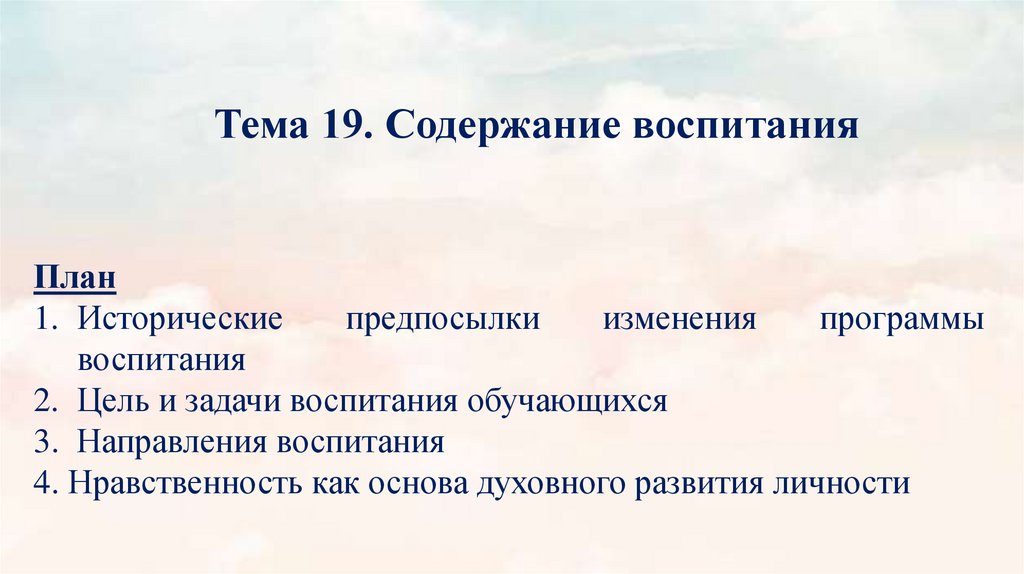 Тема 19. Содержание воспитания

План
1. Исторические предпосылки изменения программы воспитания
2. Цель и задачи воспитания обучающихся
3. Направления воспитания
4. Нравственность как основа духовного развития личности